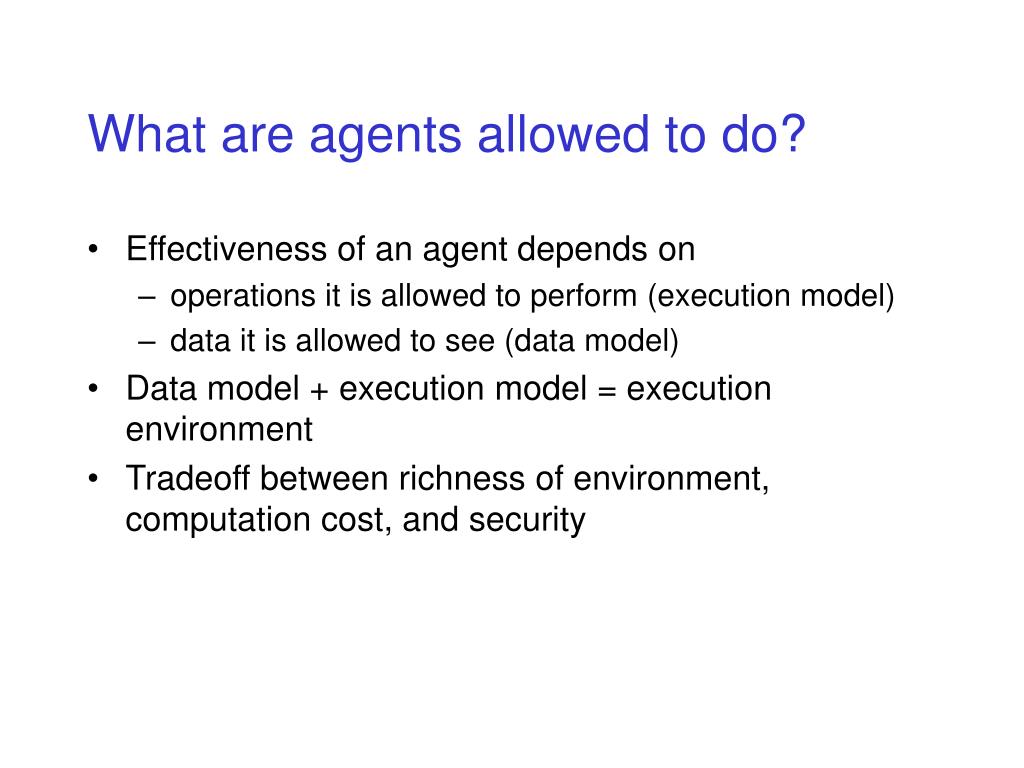 What are agents allowed to do?

• Effectiveness of an agent depends on
– operations it is allowed to perform (execution model)
– data it is allowed to see (data model)
• Data model + execution model = execution environment
• Tradeoff between richness of environment, computation cost, and security